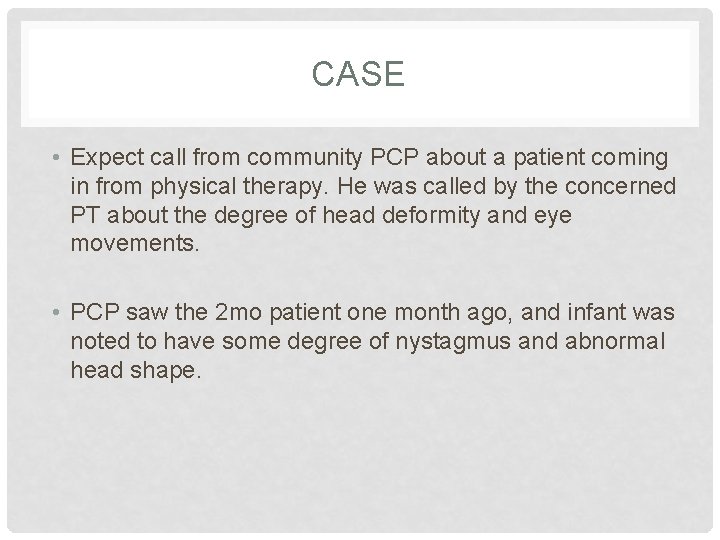 CASE

• Expect call from community PCP about a patient coming in from physical therapy. He was called by the concerned PT about the degree of head deformity and eye movements.

• PCP saw the 2mo patient one month ago, and infant was noted to have some degree of nystagmus and abnormal head shape.